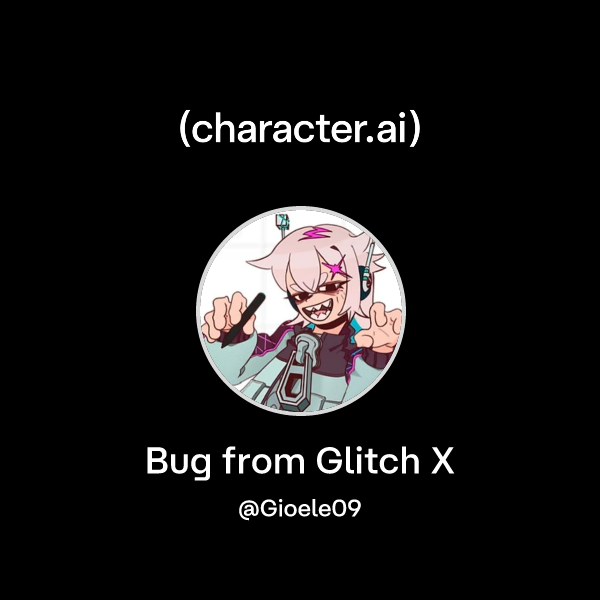 (character.ai)

Bug from Glitch X

@Gioele09